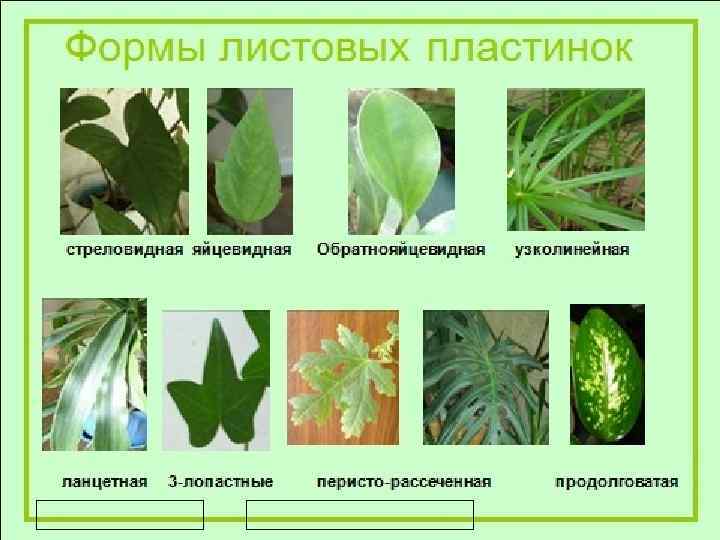 Формы листовых пластинок

стреловидная яйцевидная Обратнояйцевидная узколинейная

ланцетная 3-лопастные перисто-рассеченная продолговатая